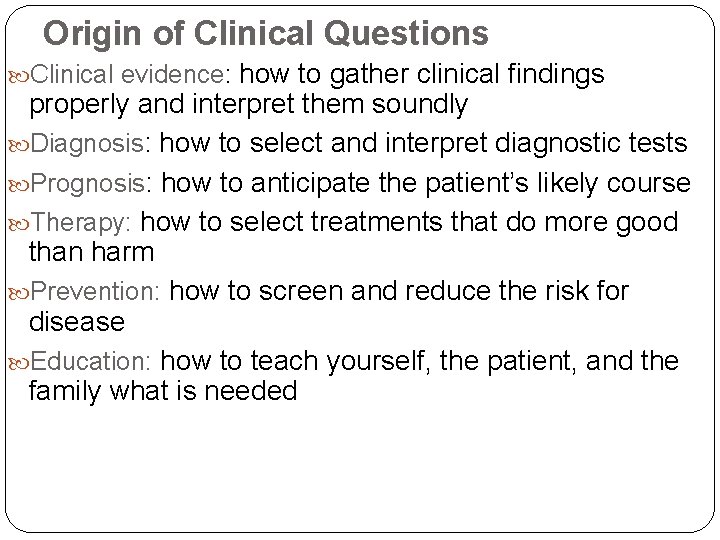 Origin of Clinical Questions

Clinical evidence: how to gather clinical findings properly and interpret them soundly

Diagnosis: how to select and interpret diagnostic tests

Prognosis: how to anticipate the patient's likely course

Therapy: how to select treatments that do more good than harm

Prevention: how to screen and reduce the risk for disease

Education: how to teach yourself, the patient, and the family what is needed